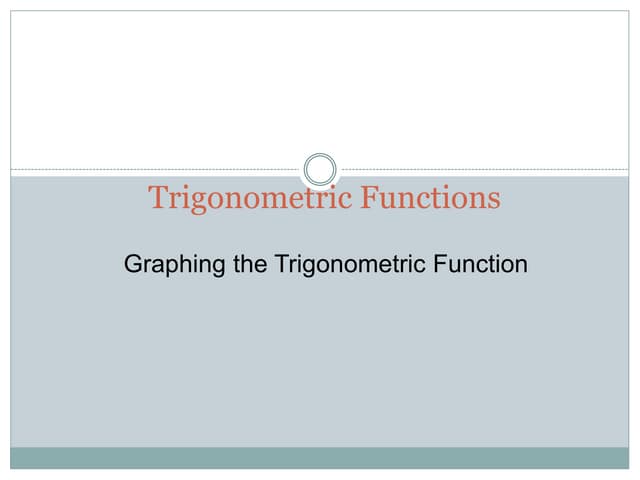 Trigonometric Functions

Graphing the Trigonometric Function